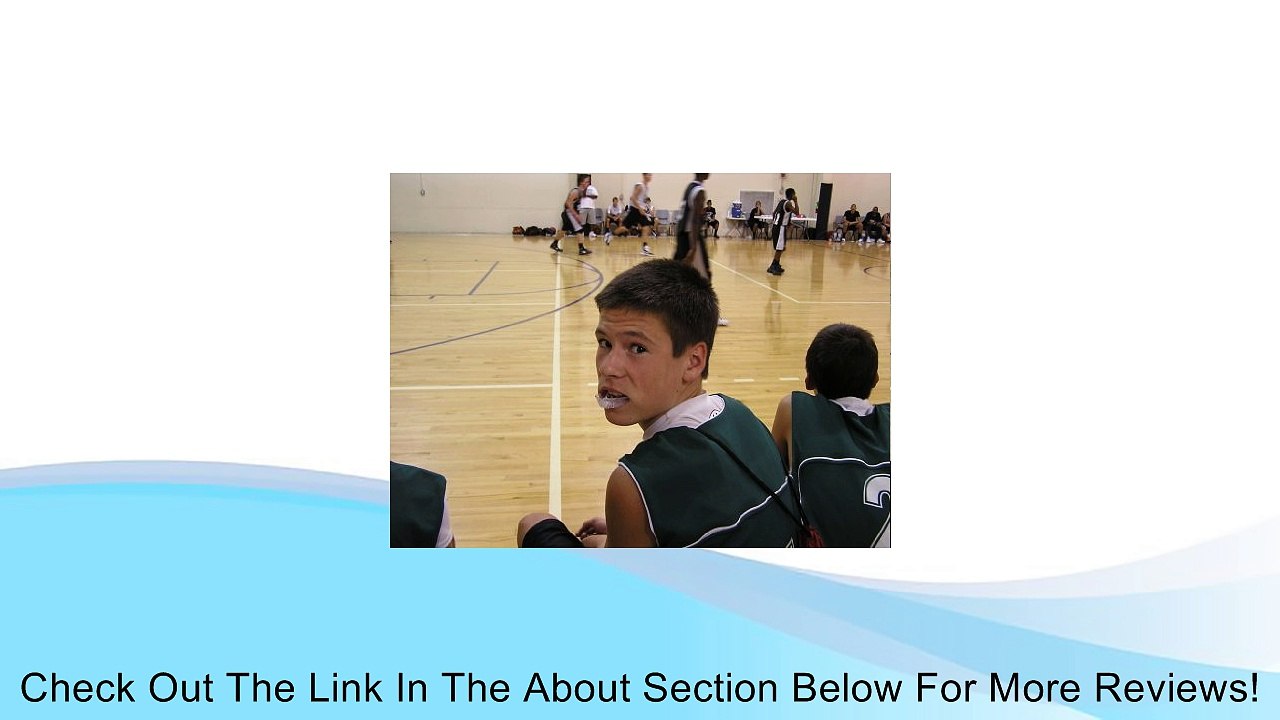 Check Out The Link In The About Section Below For More Reviews!